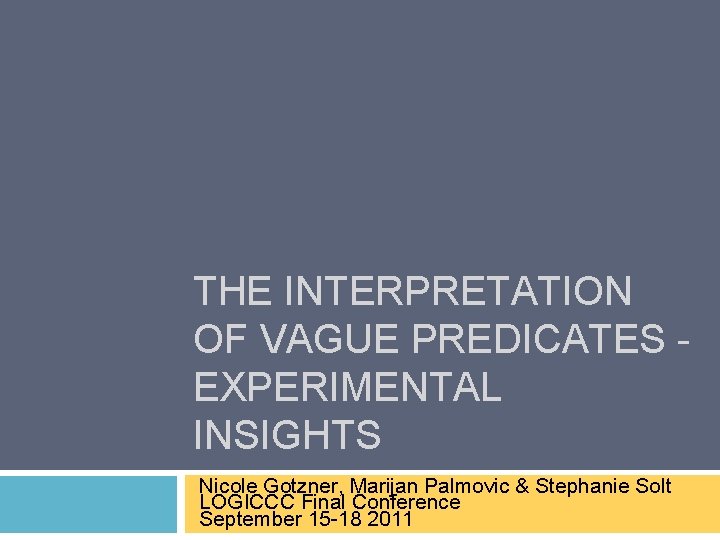 THE INTERPRETATION OF VAGUE PREDICATES - EXPERIMENTAL INSIGHTS

Nicole Gotzner, Marijan Palmovic & Stephanie Solt
LOGICCC Final Conference
September 15-18 2011